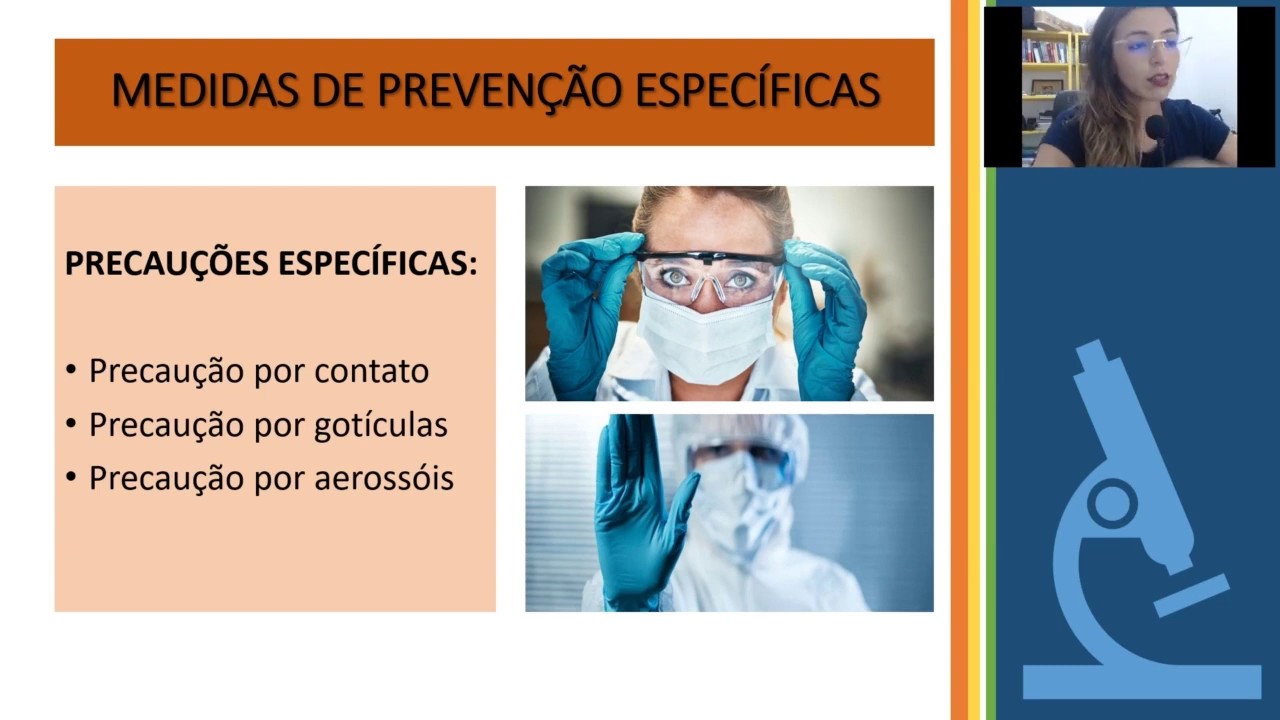 MEDIDAS DE PREVENÇÃO ESPECÍFICAS

PRECAUÇÕES ESPECÍFICAS:

• Precaução por contato
• Precaução por gotículas
• Precaução por aerossóis